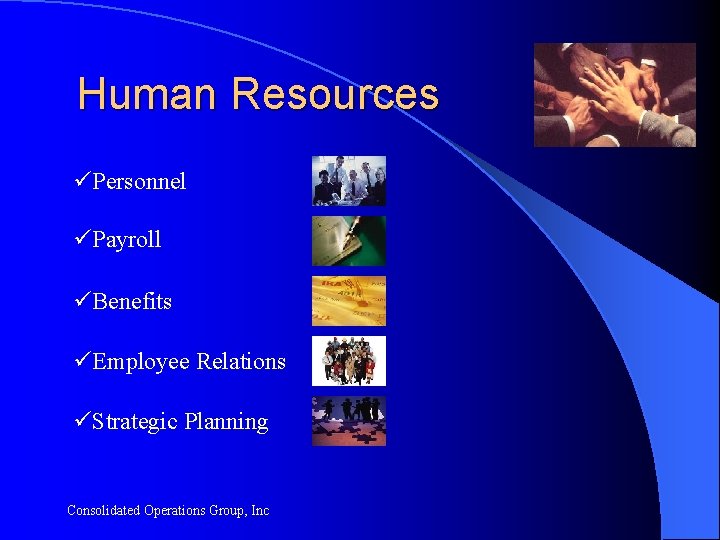 Human Resources

✓Personnel

✓Payroll

✓Benefits

✓Employee Relations

✓Strategic Planning

Consolidated Operations Group, Inc